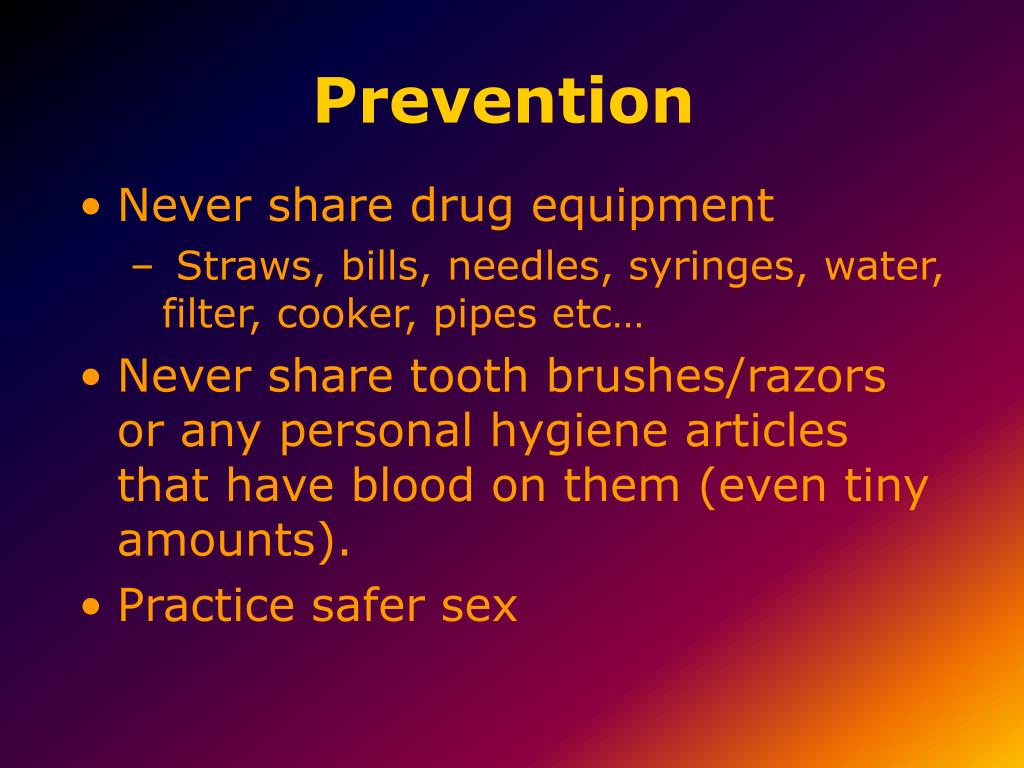 Prevention

• Never share drug equipment
  – Straws, bills, needles, syringes, water, filter, cooker, pipes etc…
• Never share tooth brushes/razors or any personal hygiene articles that have blood on them (even tiny amounts).
• Practice safer sex